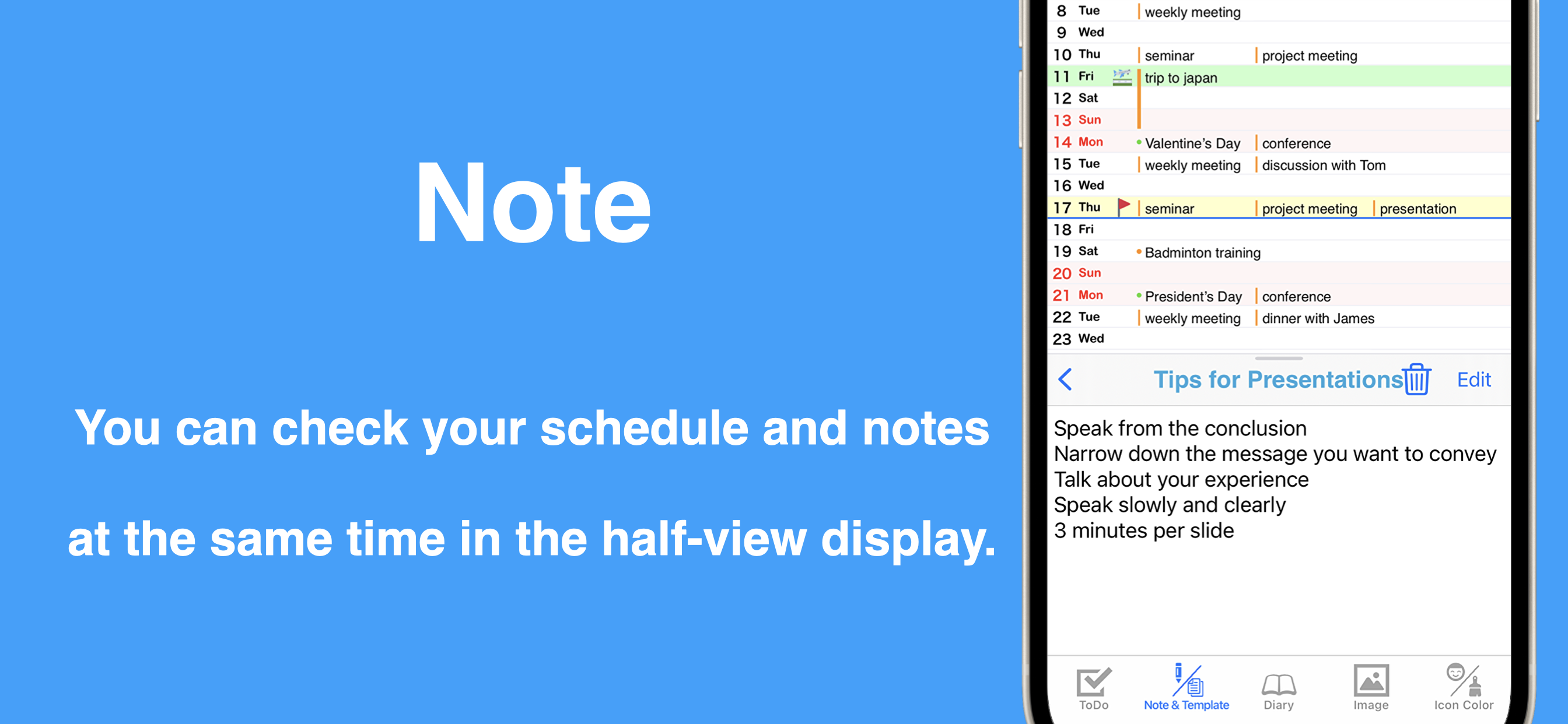 Note

You can check your schedule and notes

at the same time in the half-view display.

8 Tue weekly meeting
9 Wed
10 Thu seminar project meeting
11 Fri trip to japan
12 Sat
13 Sun
14 Mon Valentine's Day conference
15 Tue weekly meeting discussion with Tom
16 Wed
17 Thu seminar project meeting presentation
18 Fri
19 Sat Badminton training
20 Sun
21 Mon President's Day conference
22 Tue weekly meeting dinner with James
23 Wed

Tips for Presentations Edit

Speak from the conclusion
Narrow down the message you want to convey
Talk about your experience
Speak slowly and clearly
3 minutes per slide

ToDo Note & Template Diary Image Icon Color